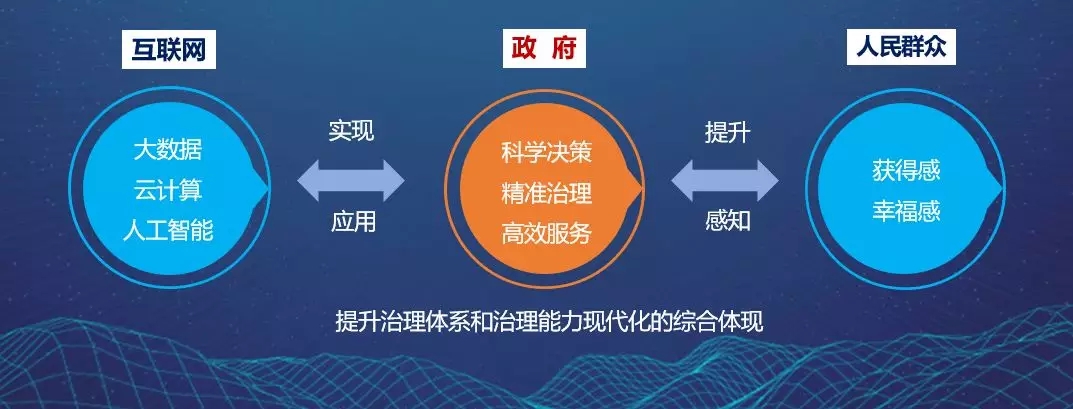 互联网

大数据
云计算
人工智能

实现

应用

政 府

科学决策
精准治理
高效服务

提升

感知

人民群众

获得感
幸福感

提升治理体系和治理能力现代化的综合体现